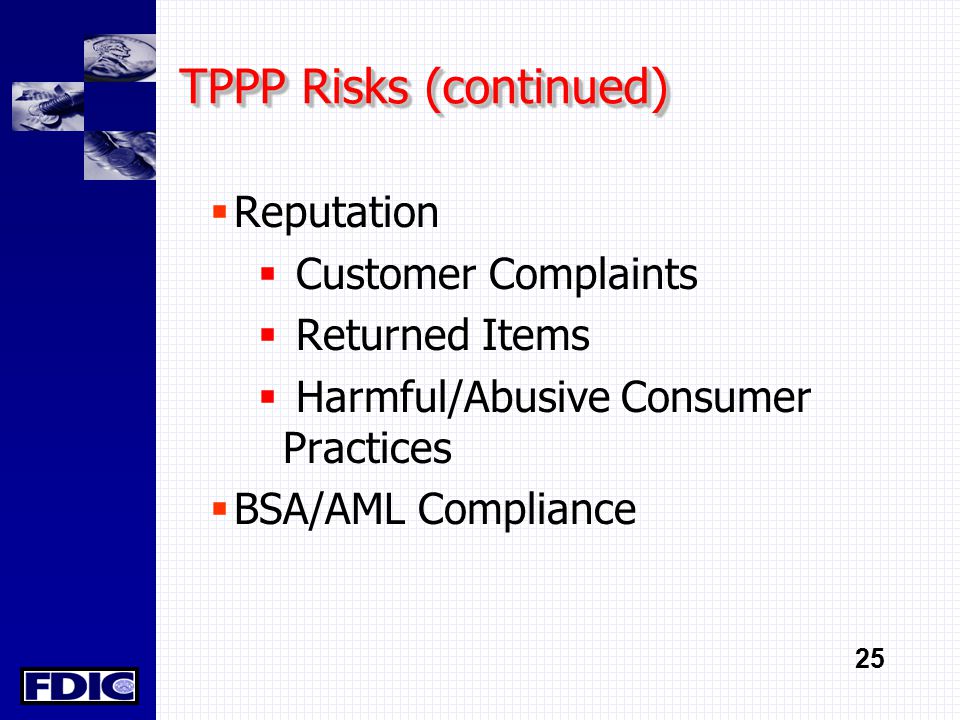 TPPP Risks (continued)

- Reputation
  - Customer Complaints
  - Returned Items
  - Harmful/Abusive Consumer Practices
- BSA/AML Compliance

25

FDIC